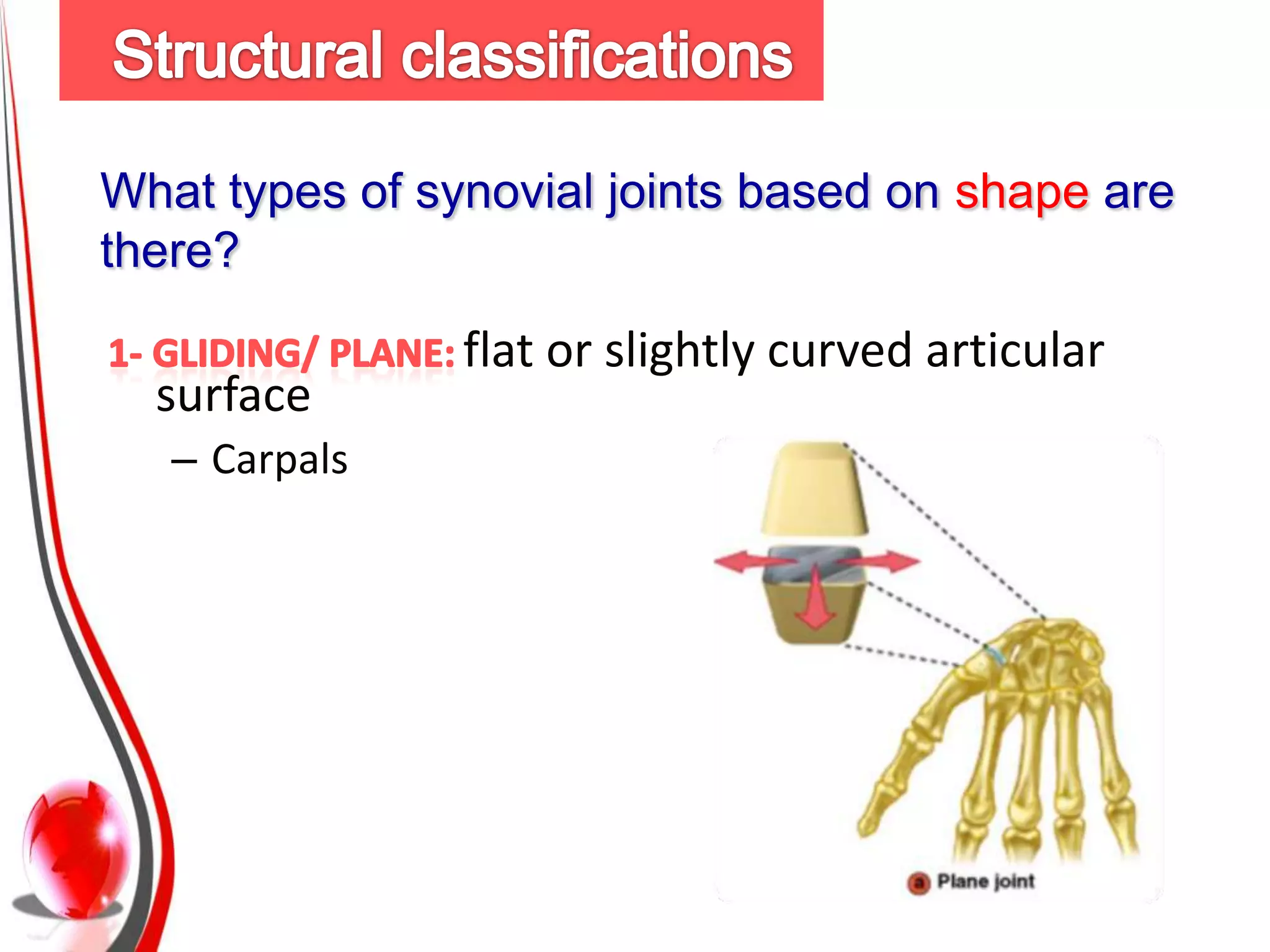 Structural classifications

What types of synovial joints based on shape are there?

1- GLIDING/ PLANE: flat or slightly curved articular surface

– Carpals

a Plane joint